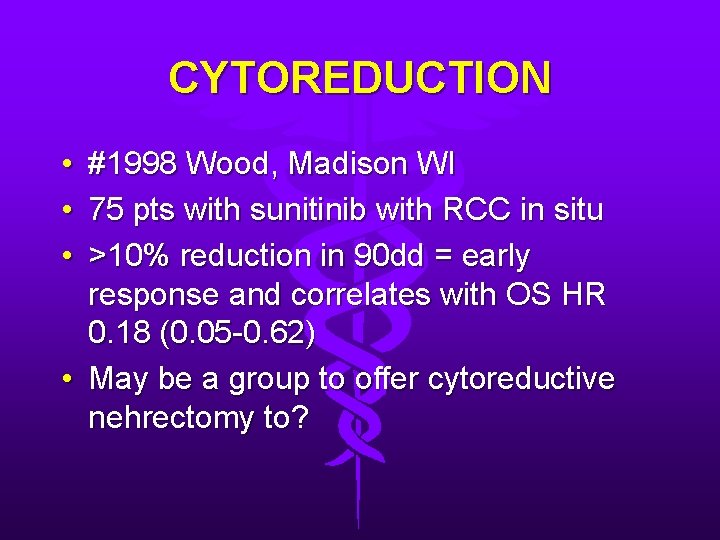 CYTOREDUCTION

• #1998 Wood, Madison WI
• 75 pts with sunitinib with RCC in situ
• >10% reduction in 90dd = early response and correlates with OS HR 0.18 (0.05-0.62)
• May be a group to offer cytoreductive nehrectomy to?